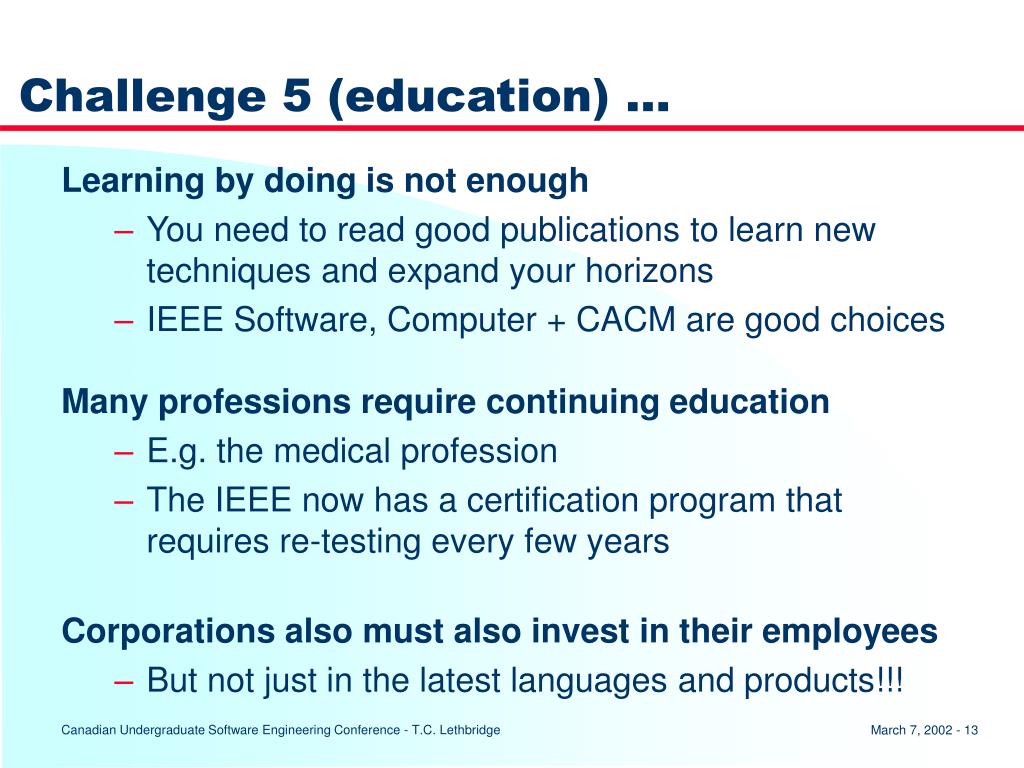 Challenge 5 (education) …

Learning by doing is not enough
– You need to read good publications to learn new techniques and expand your horizons
– IEEE Software, Computer + CACM are good choices

Many professions require continuing education
– E.g. the medical profession
– The IEEE now has a certification program that requires re-testing every few years

Corporations also must also invest in their employees
– But not just in the latest languages and products!!!

Canadian Undergraduate Software Engineering Conference - T.C. Lethbridge

March 7, 2002 - 13